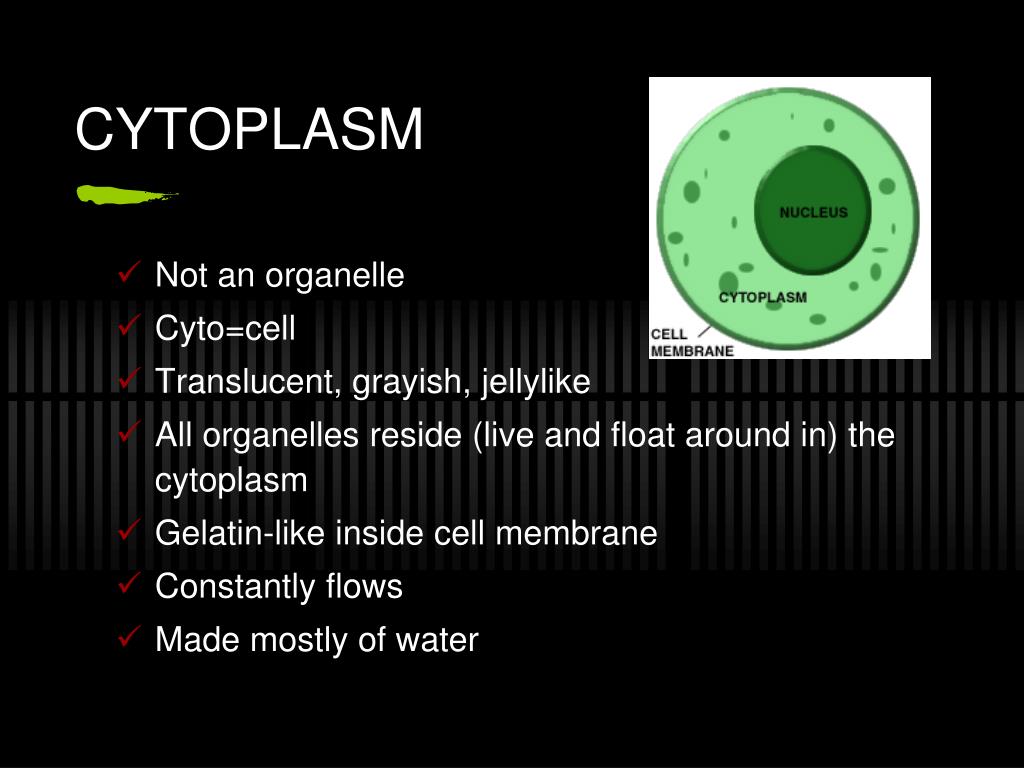 CYTOPLASM

NUCLEUS

CYTOPLASM

CELL MEMBRANE

✓ Not an organelle
✓ Cyto=cell
✓ Translucent, grayish, jellylike
✓ All organelles reside (live and float around in) the cytoplasm
✓ Gelatin-like inside cell membrane
✓ Constantly flows
✓ Made mostly of water